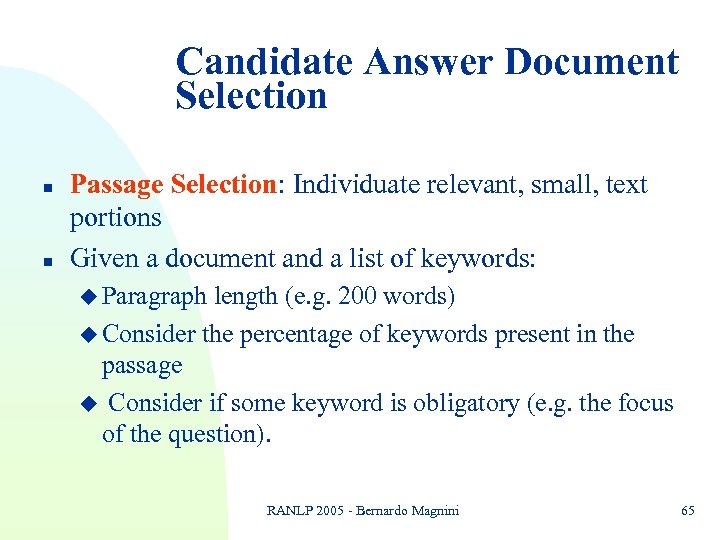 Candidate Answer Document Selection

- Passage Selection: Individuate relevant, small, text portions
- Given a document and a list of keywords:
  - Paragraph length (e.g. 200 words)
  - Consider the percentage of keywords present in the passage
  - Consider if some keyword is obligatory (e.g. the focus of the question).

RANLP 2005 - Bernardo Magnini

65